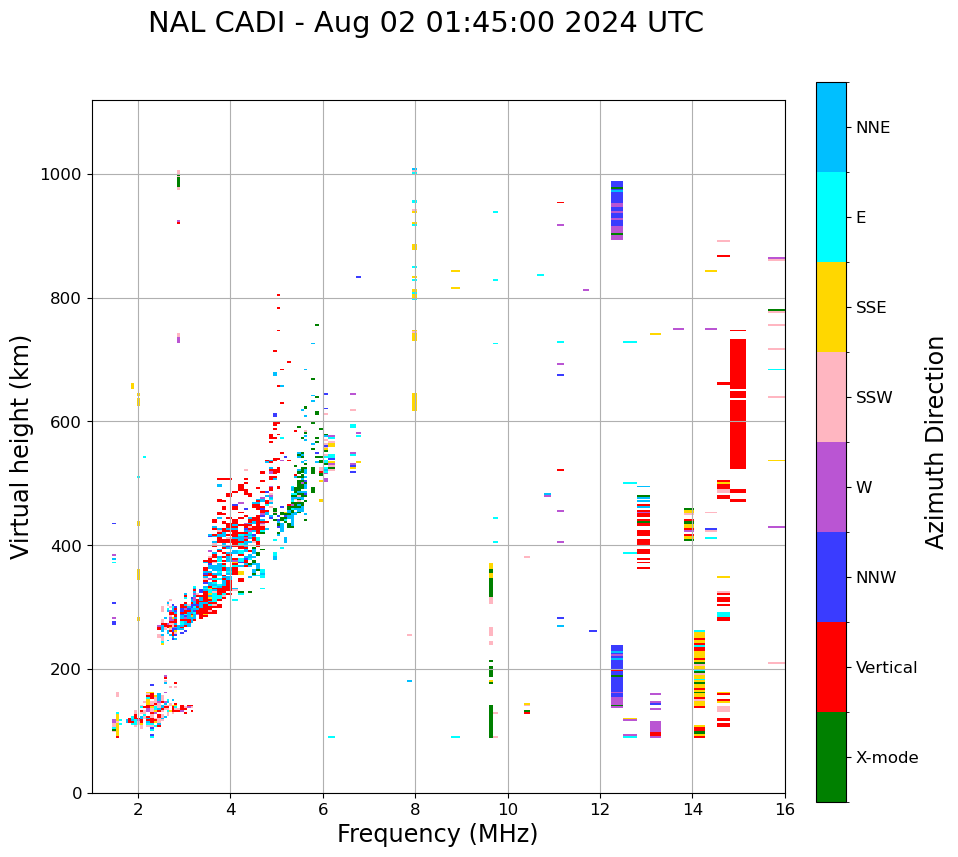 NAL CADI - Aug 02 01:45:00 2024 UTC

Virtual height (km)

1000
800
600
400
200
0

2
4
6
8
10
12
14
16

Frequency (MHz)

NNE
E
SSE
SSW
W
NNW
Vertical
X-mode

Azimuth Direction